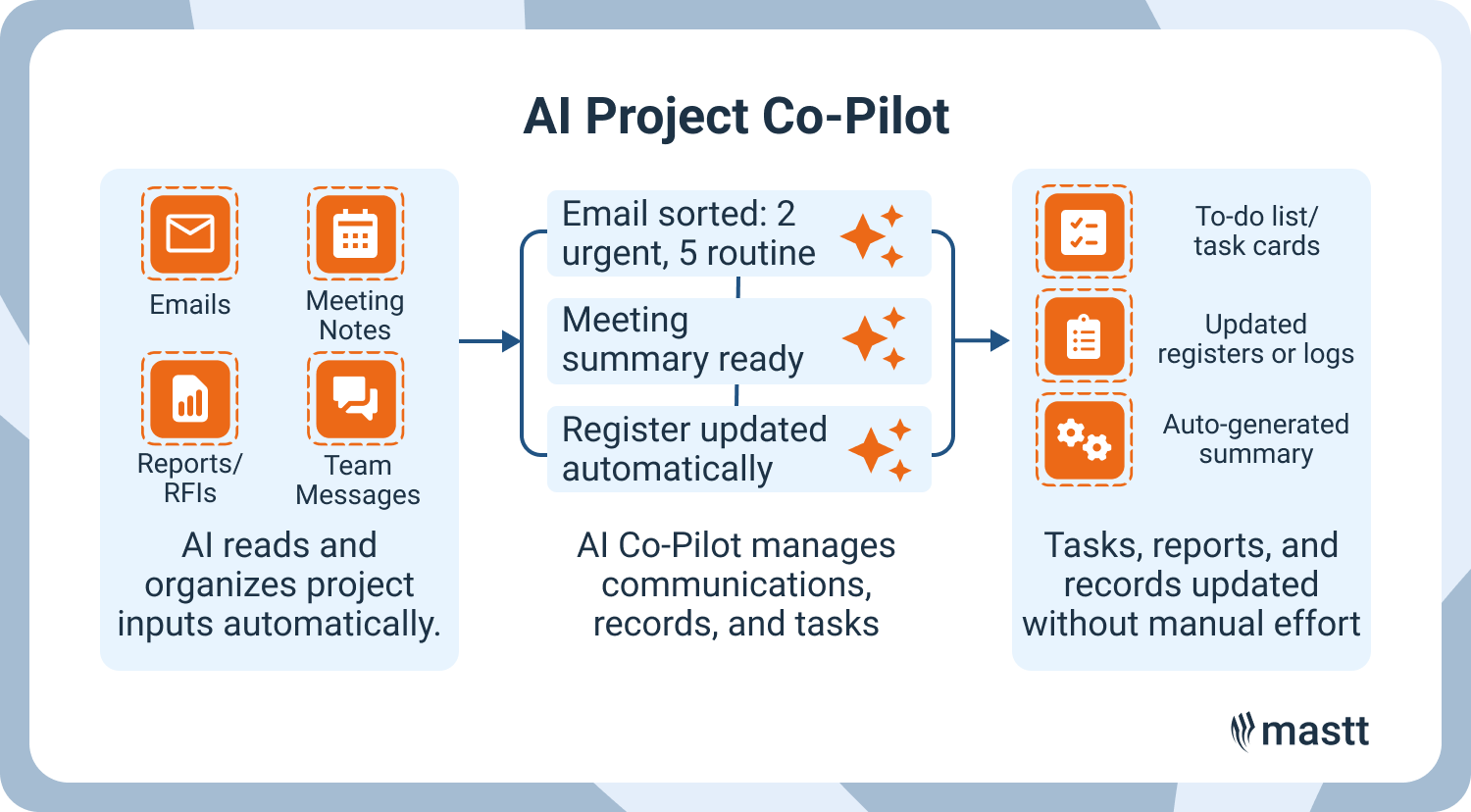 AI Project Co-Pilot

Emails

Meeting Notes

Reports/ RFIs

Team Messages

AI reads and organizes project inputs automatically.

Email sorted: 2 urgent, 5 routine

Meeting summary ready

Register updated automatically

AI Co-Pilot manages communications, records, and tasks

To-do list/ task cards

Updated registers or logs

Auto-generated summary

Tasks, reports, and records updated without manual effort

mastt